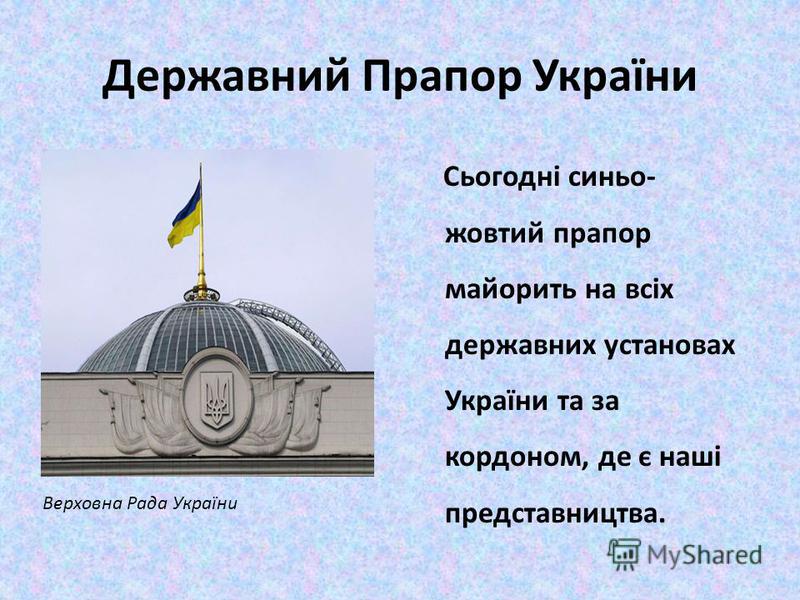 Державний Прапор України

Сьогодні синьо-жовтий прапор майорить на всіх державних установах України та за кордоном, де є наші представництва.

Верховна Рада України

MyShared